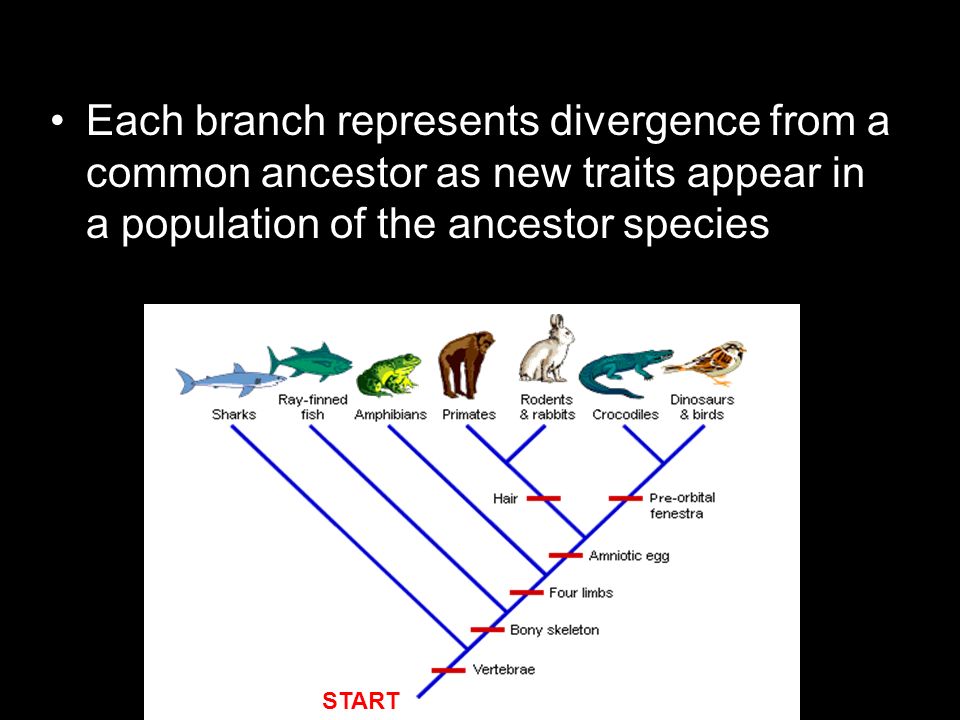 • Each branch represents divergence from a common ancestor as new traits appear in a population of the ancestor species

Sharks
Ray-finned fish
Amphibians
Primates
Rodents & rabbits
Crocodiles
Dinosaurs & birds
Hair
Pre-orbital fenestra
Amniotic egg
Four limbs
Bony skeleton
Vertebrae
START